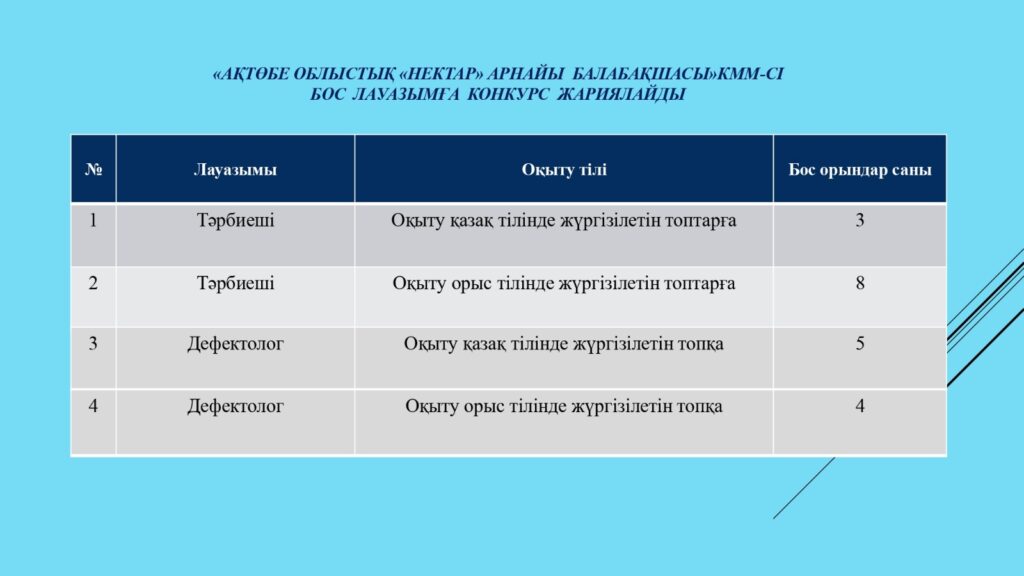 «АҚТӨБЕ ОБЛЫСТЫҚ «НЕКТАР» АРНАЙЫ БАЛАБАҚШАСЫ»КММ-СІ
БОС ЛАУАЗЫМҒА КОНКУРС ЖАРИЯЛАЙДЫ

| № | Лауазымы | Оқыту тілі | Бос орындар саны |
|---|---|---|---|
| 1 | Тәрбиеші | Оқыту қазақ тілінде жүргізілетін топтарға | 3 |
| 2 | Тәрбиеші | Оқыту орыс тілінде жүргізілетін топтарға | 8 |
| 3 | Дефектолог | Оқыту қазақ тілінде жүргізілетін топқа | 5 |
| 4 | Дефектолог | Оқыту орыс тілінде жүргізілетін топқа | 4 |